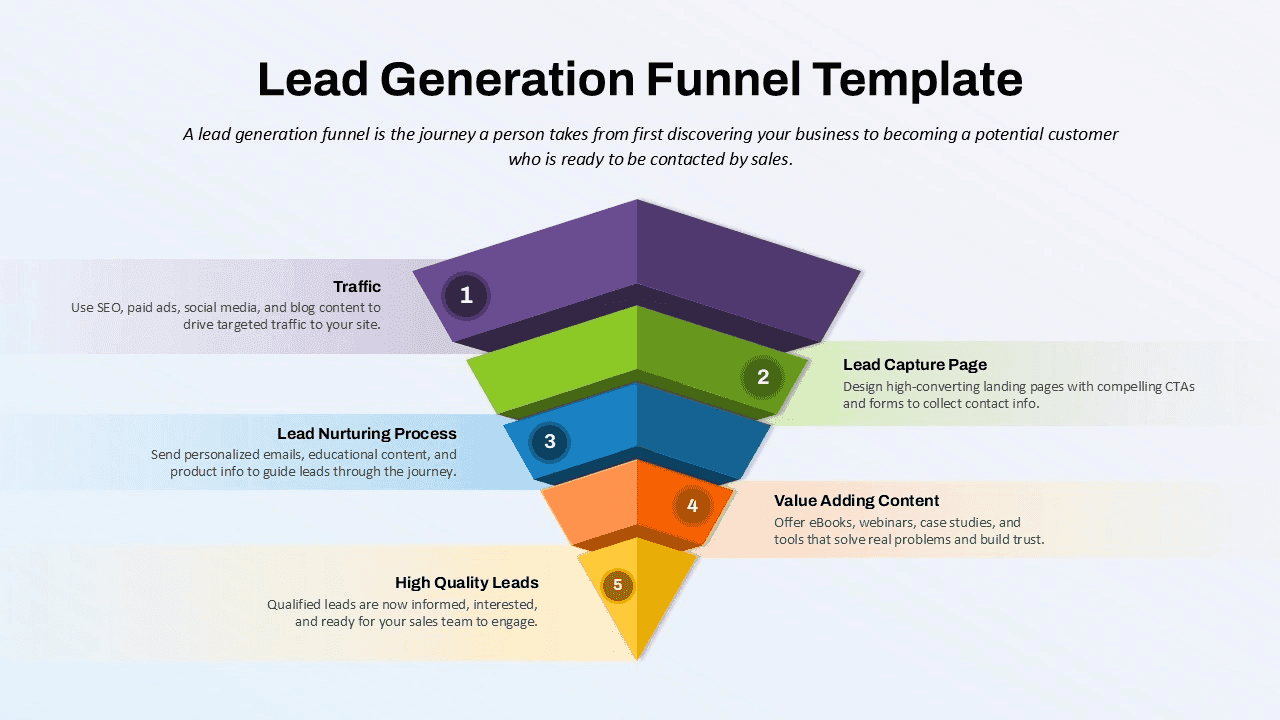 Lead Generation Funnel Template

A lead generation funnel is the journey a person takes from first discovering your business to becoming a potential customer who is ready to be contacted by sales.

1

Traffic
Use SEO, paid ads, social media, and blog content to drive targeted traffic to your site.

2

Lead Capture Page
Design high-converting landing pages with compelling CTAs and forms to collect contact info.

3

Lead Nurturing Process
Send personalized emails, educational content, and product info to guide leads through the journey.

4

Value Adding Content
Offer eBooks, webinars, case studies, and tools that solve real problems and build trust.

5

High Quality Leads
Qualified leads are now informed, interested, and ready for your sales team to engage.